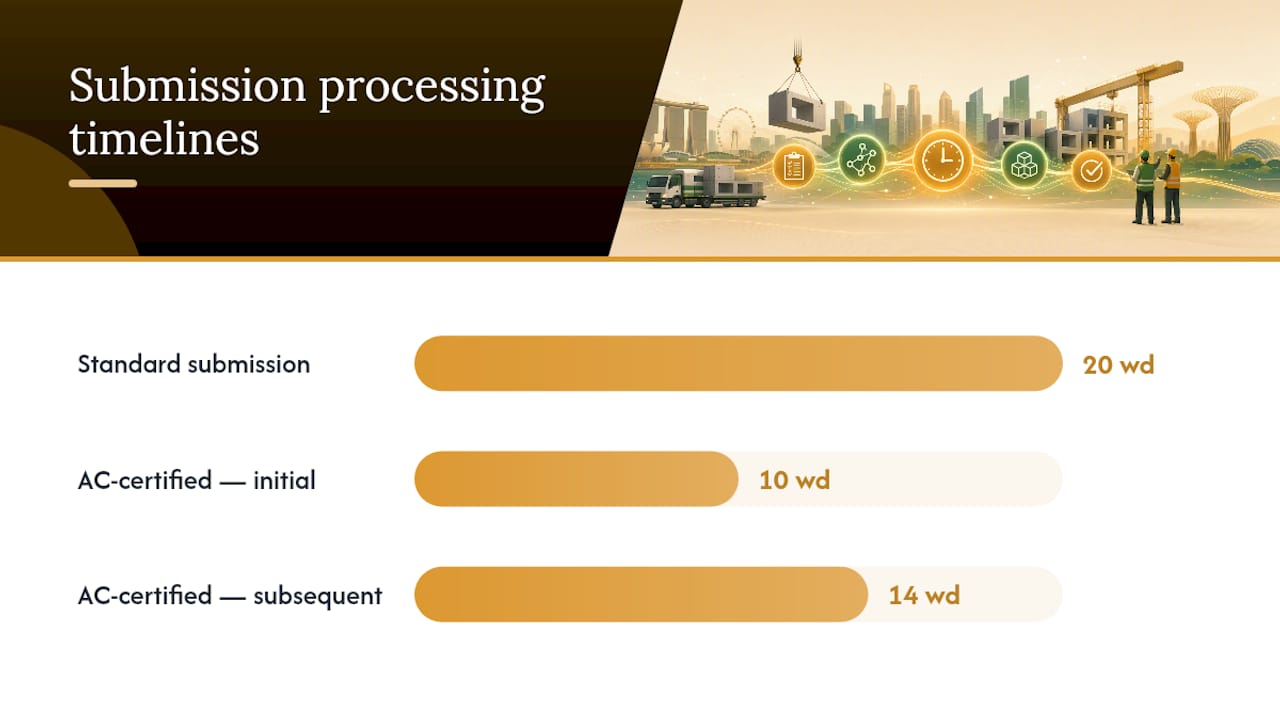 Submission processing timelines

Standard submission

20 wd

AC-certified — initial

10 wd

AC-certified — subsequent

14 wd